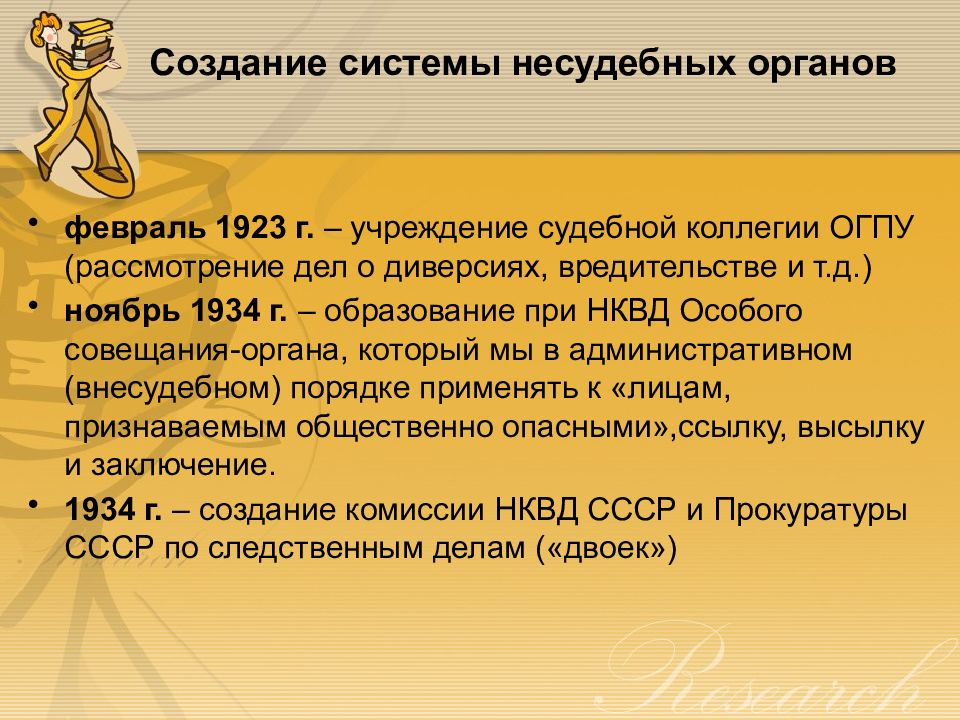 Создание системы несудебных органов

• **февраль 1923 г.** – учреждение судебной коллегии ОГПУ (рассмотрение дел о диверсиях, вредительстве и т.д.)
• **ноябрь 1934 г.** – образование при НКВД Особого совещания-органа, который мы в административном (внесудебном) порядке применять к «лицам, признаваемым общественно опасными»,ссылку, высылку и заключение.
• **1934 г.** – создание комиссии НКВД СССР и Прокуратуры СССР по следственным делам («двоек»)

Research